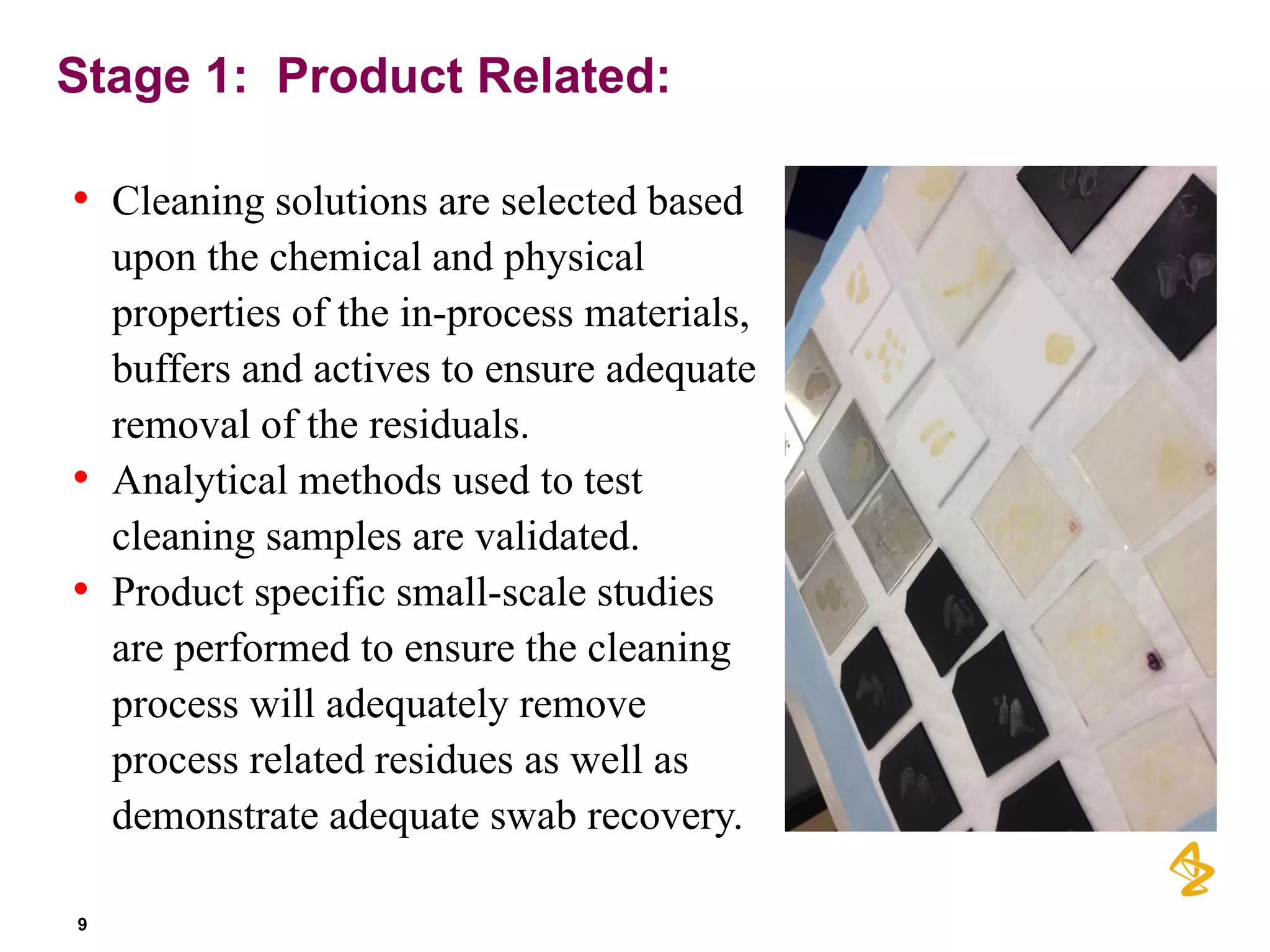 Stage 1: Product Related:

• Cleaning solutions are selected based upon the chemical and physical properties of the in-process materials, buffers and actives to ensure adequate removal of the residuals.
• Analytical methods used to test cleaning samples are validated.
• Product specific small-scale studies are performed to ensure the cleaning process will adequately remove process related residues as well as demonstrate adequate swab recovery.

9